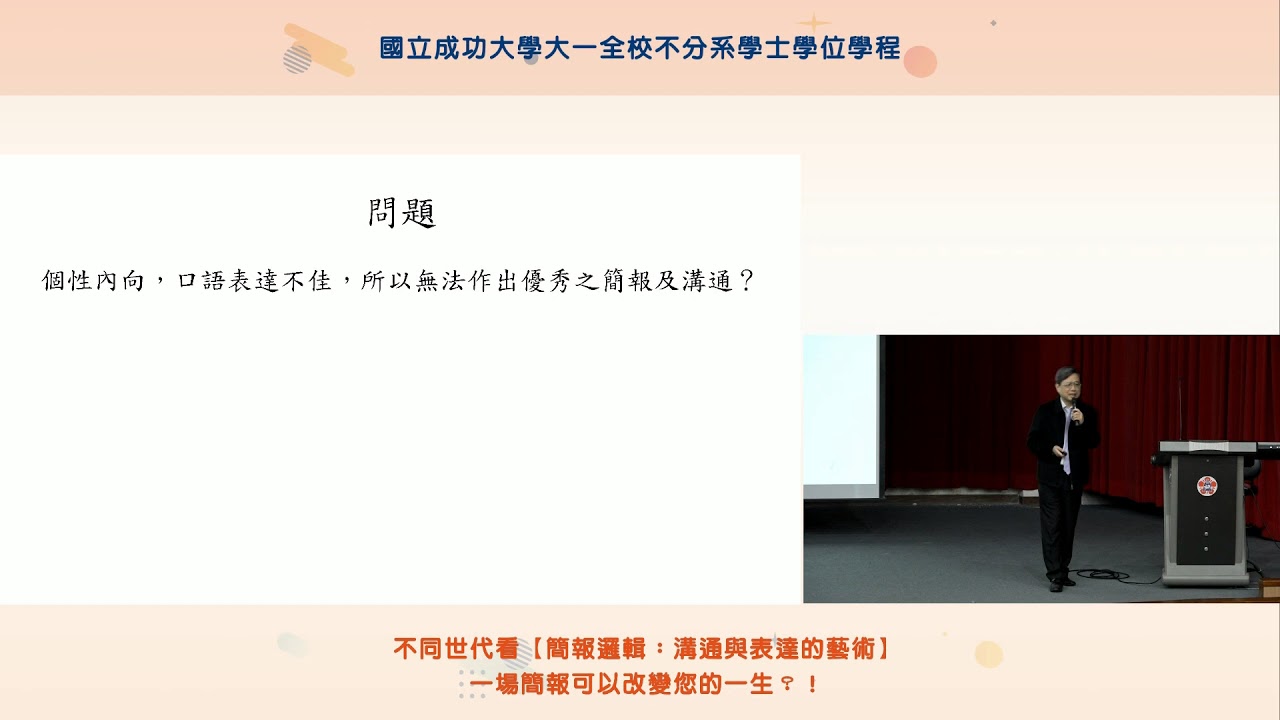 國立成功大學大一全校不分系學士學位學程

問題

個性內向，口語表達不佳，所以無法作出優秀之簡報及溝通？

不同世代看【簡報邏輯：溝通與表達的藝術】
一場簡報可以改變您的一生？！